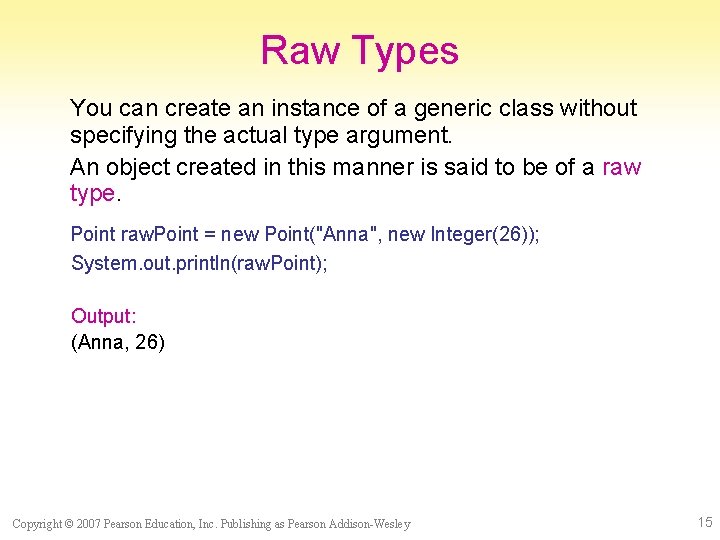 Raw Types

You can create an instance of a generic class without specifying the actual type argument.

An object created in this manner is said to be of a raw type.

Point rawPoint = new Point("Anna", new Integer(26));
System.out.println(rawPoint);

Output:
(Anna, 26)

Copyright © 2007 Pearson Education, Inc. Publishing as Pearson Addison-Wesley

15